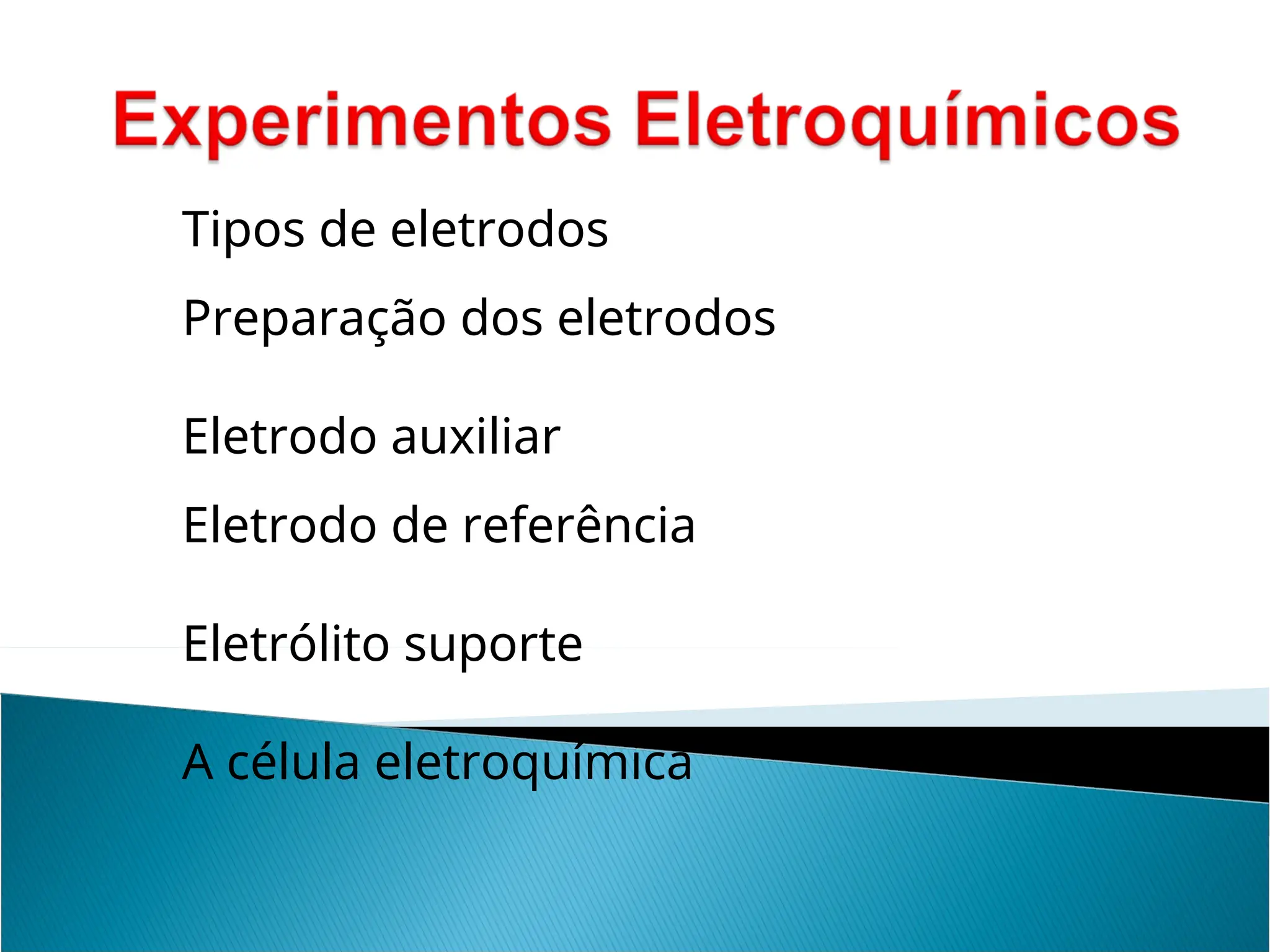 Experimentos Eletroquímicos

Tipos de eletrodos

Preparação dos eletrodos

Eletrodo auxiliar

Eletrodo de referência

Eletrólito suporte

A célula eletroquímica